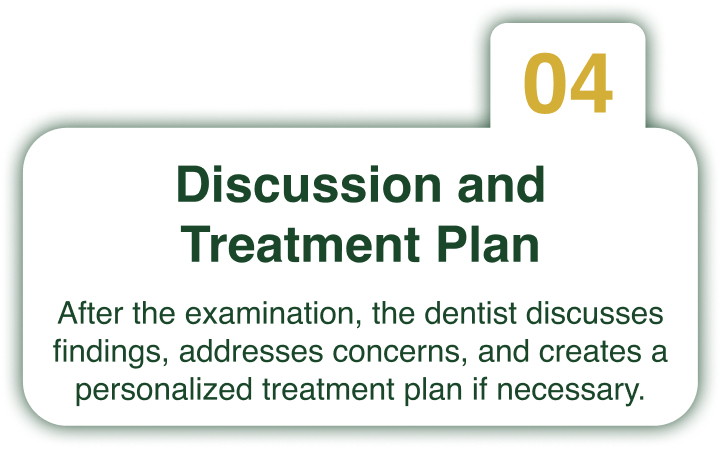 04

Discussion and Treatment Plan

After the examination, the dentist discusses findings, addresses concerns, and creates a personalized treatment plan if necessary.